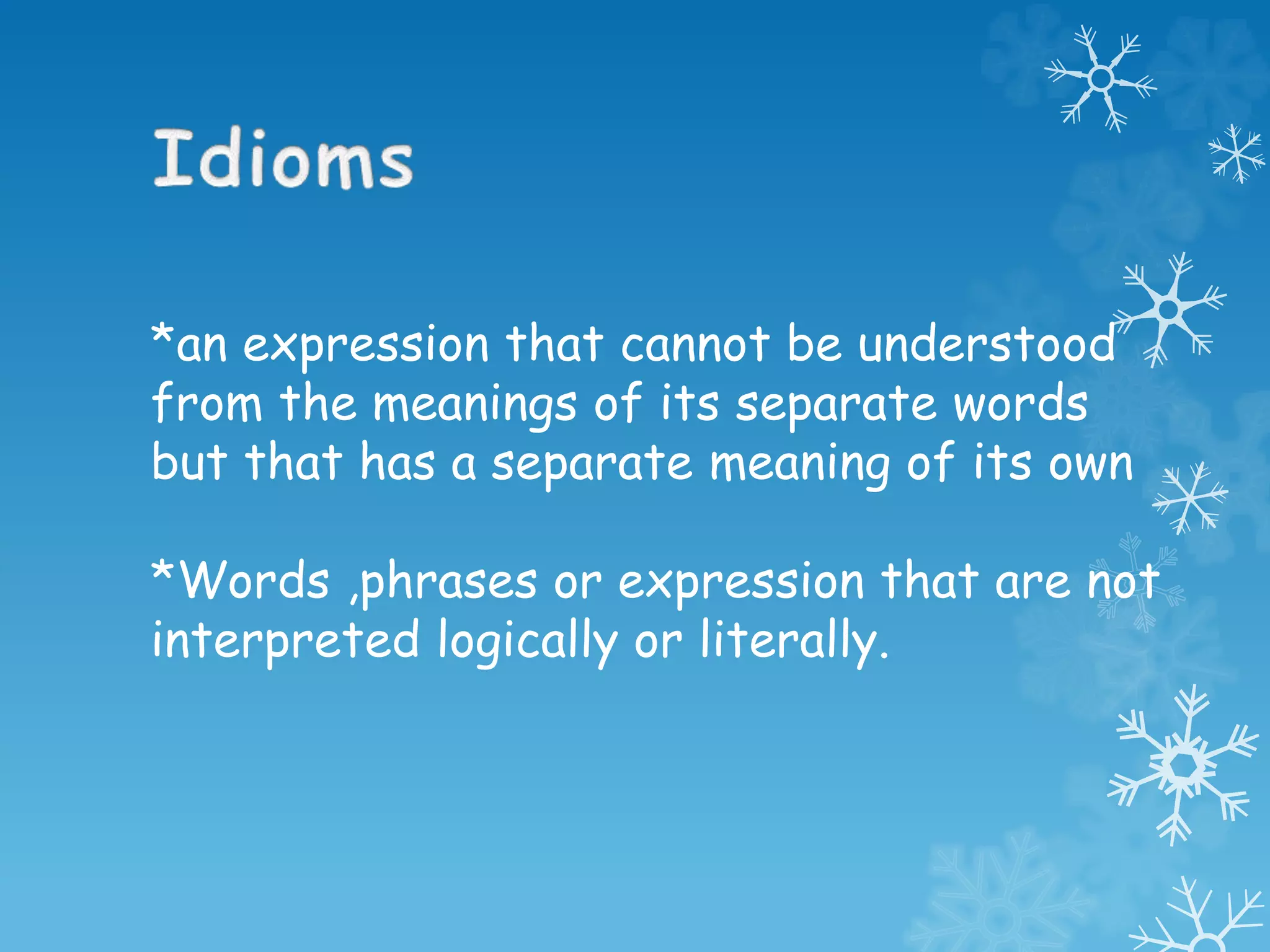 Idioms

*an expression that cannot be understood from the meanings of its separate words but that has a separate meaning of its own

*Words ,phrases or expression that are not interpreted logically or literally.